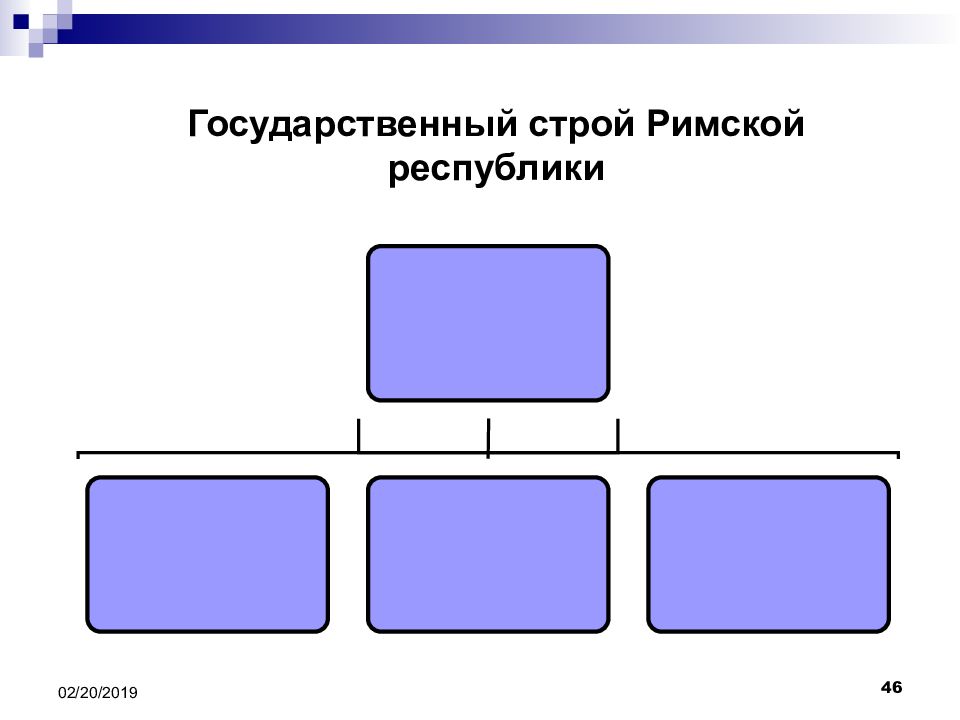 Государственный строй Римской республики

02/20/2019

46